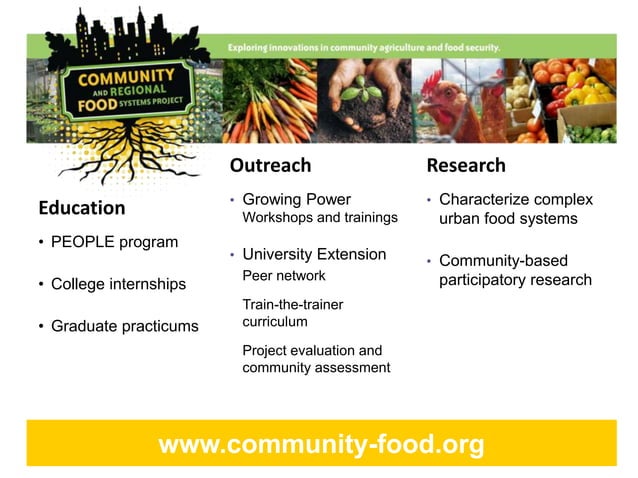 COMMUNITY AND REGIONAL FOOD SYSTEMS PROJECT

Exploring innovations in community agriculture and food security.

Education

• PEOPLE program

• College internships

• Graduate practicums

Outreach

• Growing Power
Workshops and trainings

• University Extension
Peer network

Train-the-trainer curriculum

Project evaluation and community assessment

Research

• Characterize complex urban food systems

• Community-based participatory research

www.community-food.org